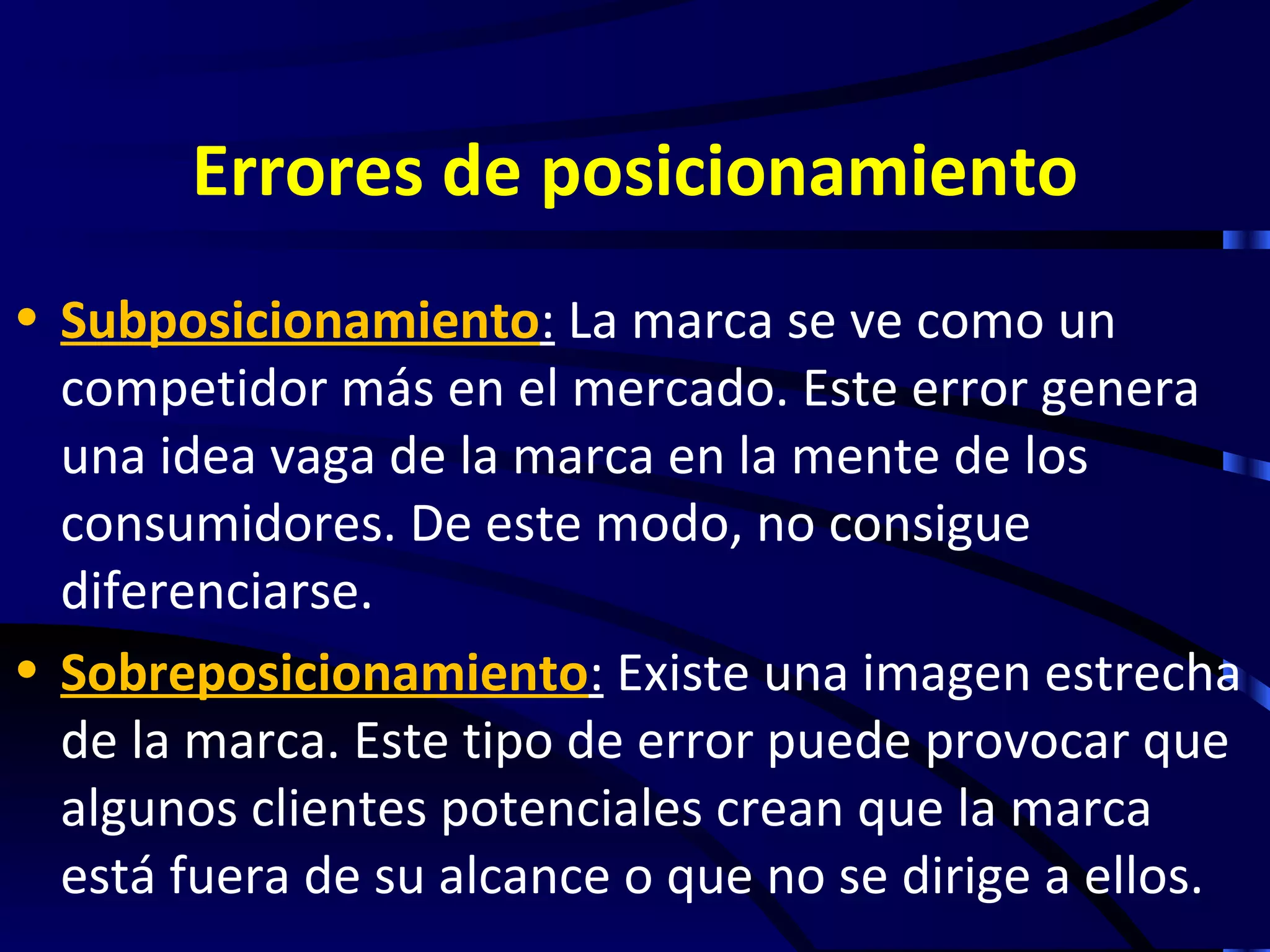 Errores de posicionamiento

• Subposicionamiento: La marca se ve como un competidor más en el mercado. Este error genera una idea vaga de la marca en la mente de los consumidores. De este modo, no consigue diferenciarse.

• Sobreposicionamiento: Existe una imagen estrecha de la marca. Este tipo de error puede provocar que algunos clientes potenciales crean que la marca está fuera de su alcance o que no se dirige a ellos.